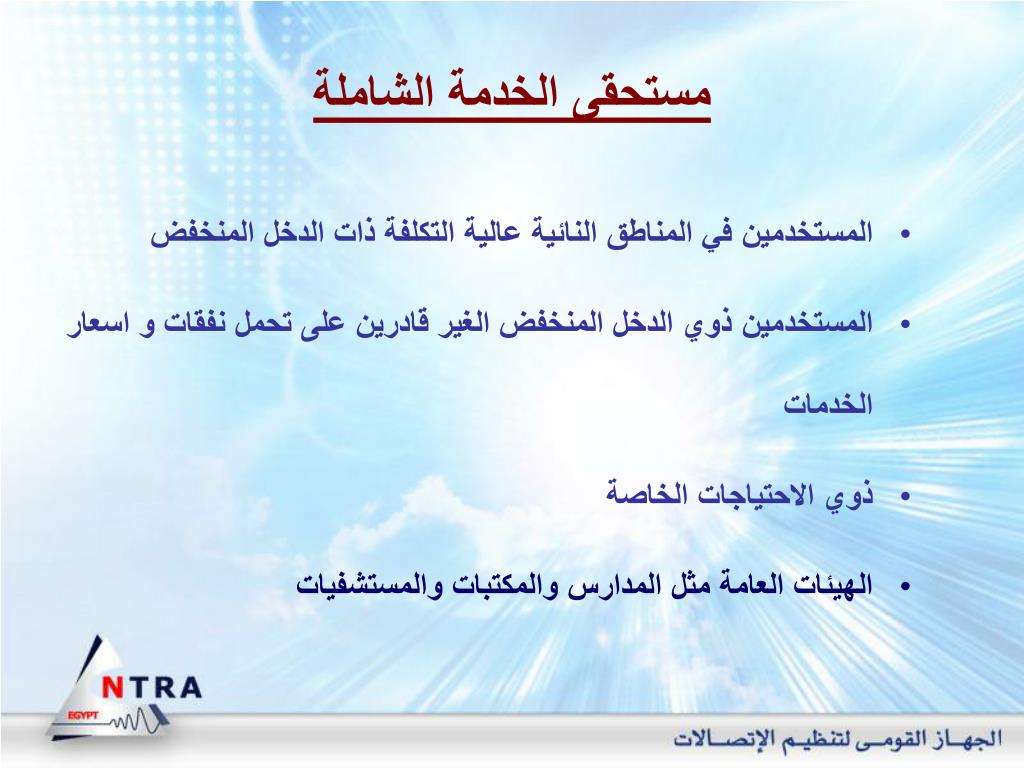 مستحقى الخدمة الشاملة

• المستخدمين في المناطق النائية عالية التكلفة ذات الدخل المنخفض

• المستخدمين ذوي الدخل المنخفض الغير قادرين على تحمل نفقات و اسعار الخدمات

• ذوي الاحتياجات الخاصة

• الهيئات العامة مثل المدارس والمكتبات والمستشفيات

NTRA
EGYPT

الجهـاز القومـى لتنظيـم الإتصـالات